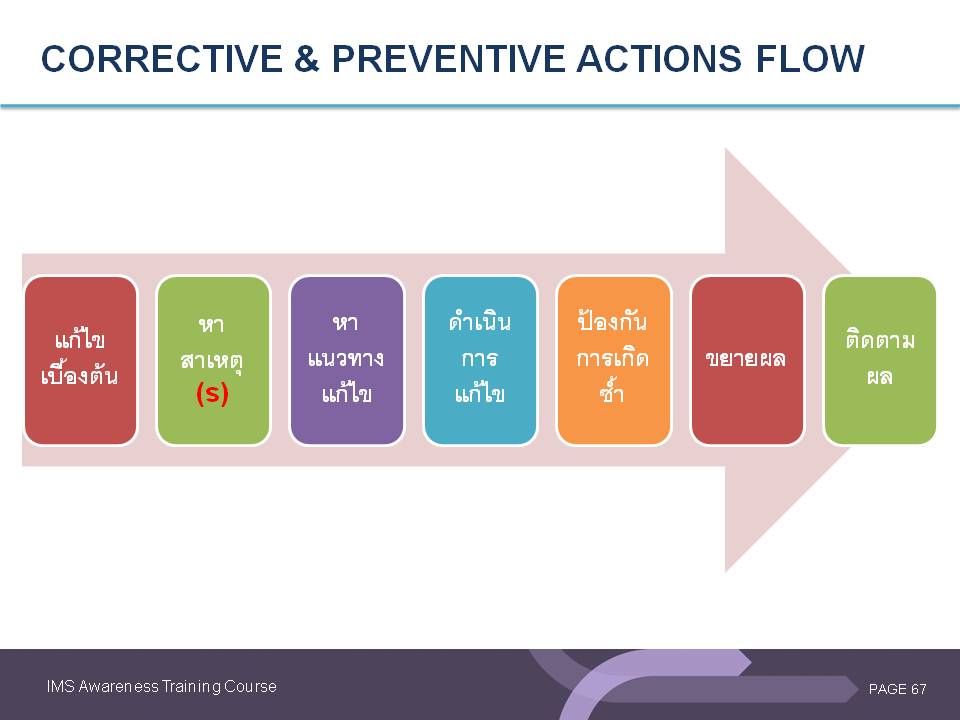 CORRECTIVE & PREVENTIVE ACTIONS FLOW

แก้ไขเบื้องต้น

หาสาเหตุ (s)

หาแนวทางแก้ไข

ดำเนินการแก้ไข

ป้องกันการเกิดซ้ำ

ขยายผล

ติดตามผล

IMS Awareness Training Course

PAGE 67